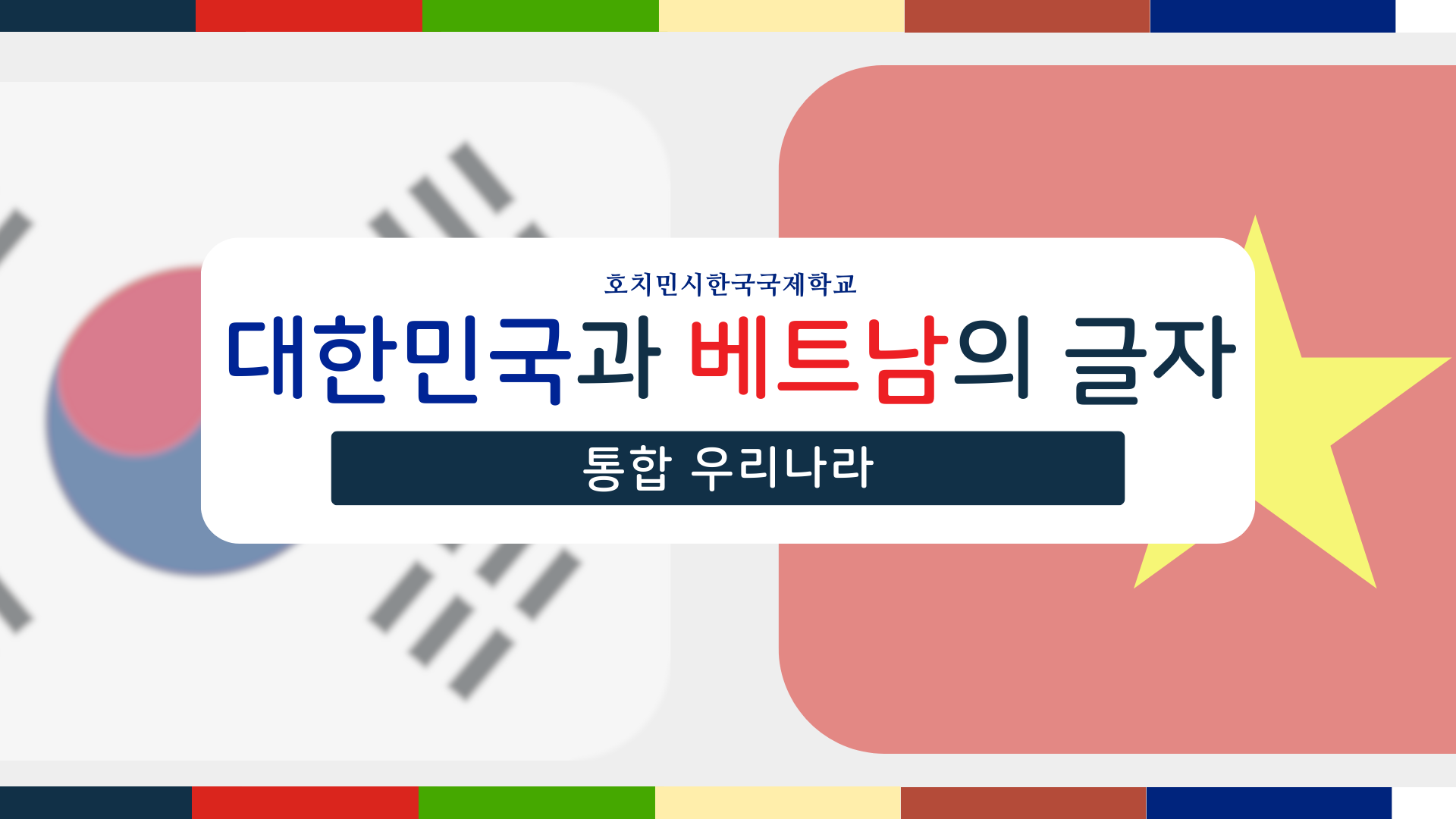 호치민시한국국제학교

대한민국과 베트남의 글자

통합 우리나라